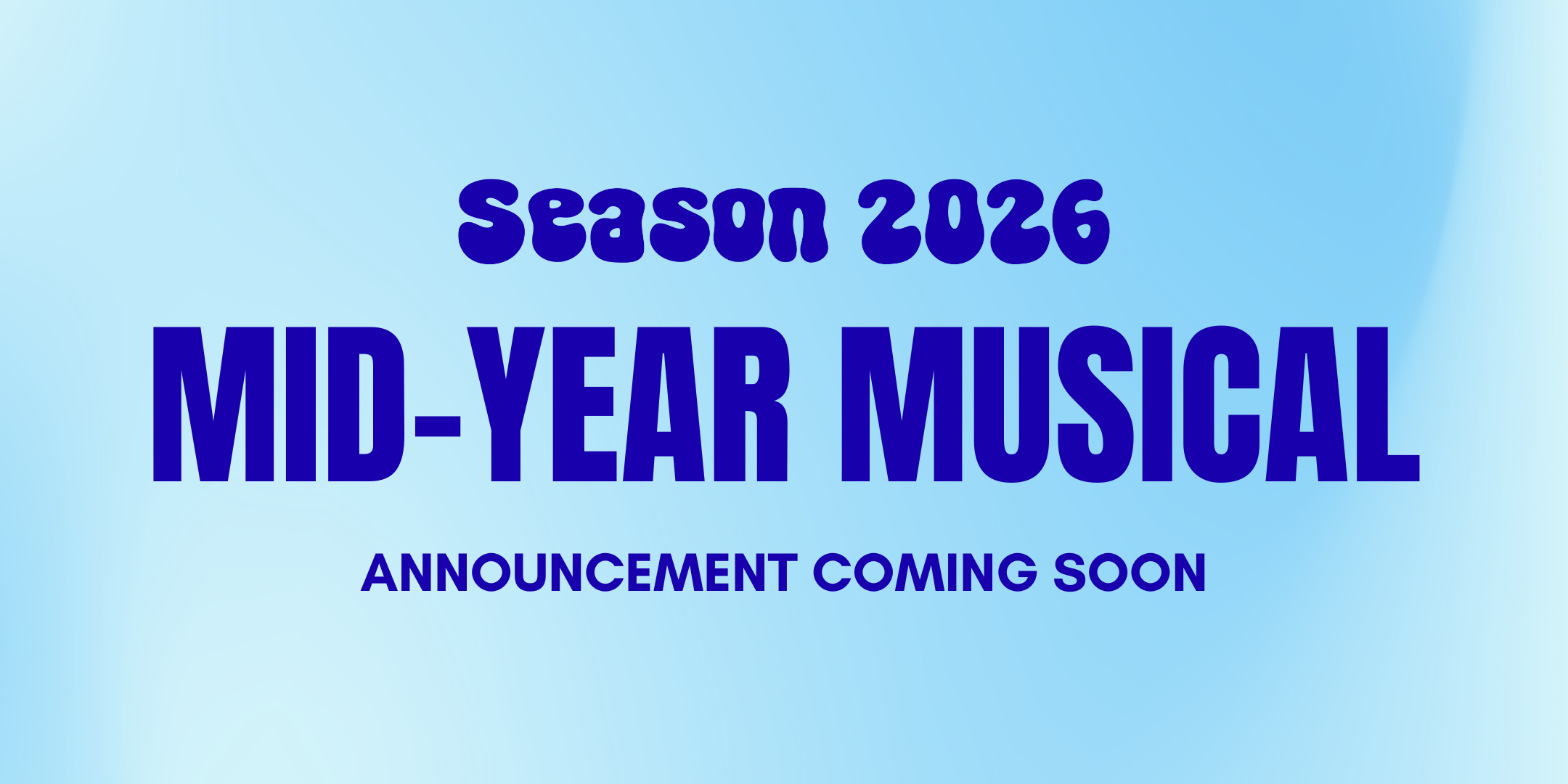 Season 2026

MID-YEAR MUSICAL

ANNOUNCEMENT COMING SOON